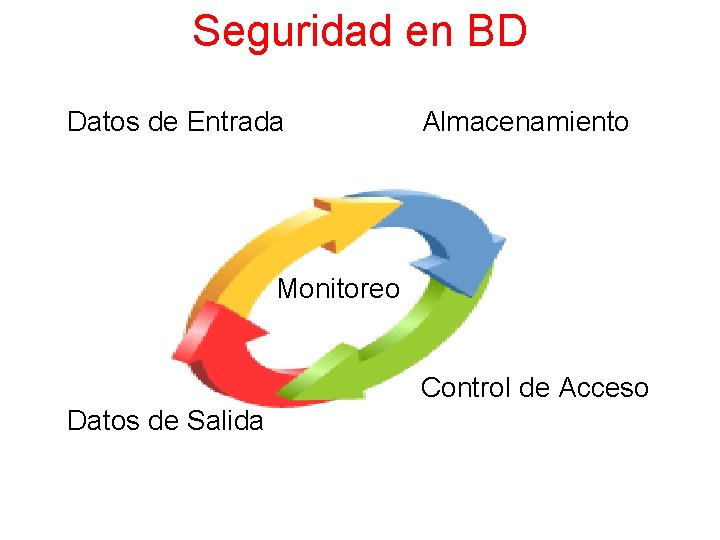 Seguridad en BD

Datos de Entrada

Almacenamiento

Monitoreo

Control de Acceso

Datos de Salida